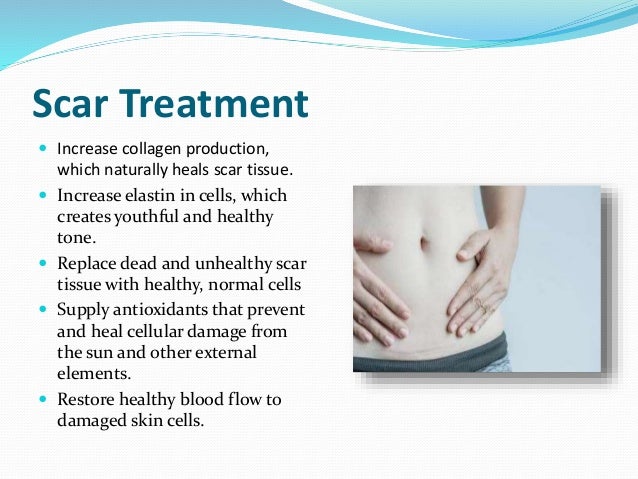 Scar Treatment

- Increase collagen production, which naturally heals scar tissue.
- Increase elastin in cells, which creates youthful and healthy tone.
- Replace dead and unhealthy scar tissue with healthy, normal cells
- Supply antioxidants that prevent and heal cellular damage from the sun and other external elements.
- Restore healthy blood flow to damaged skin cells.